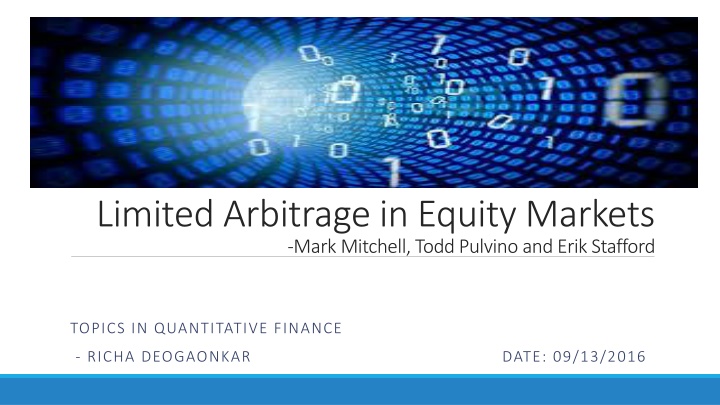 Limited Arbitrage in Equity Markets
-Mark Mitchell, Todd Pulvino and Erik Stafford

TOPICS IN QUANTITATIVE FINANCE

- RICHA DEOGAONKAR

DATE: 09/13/2016